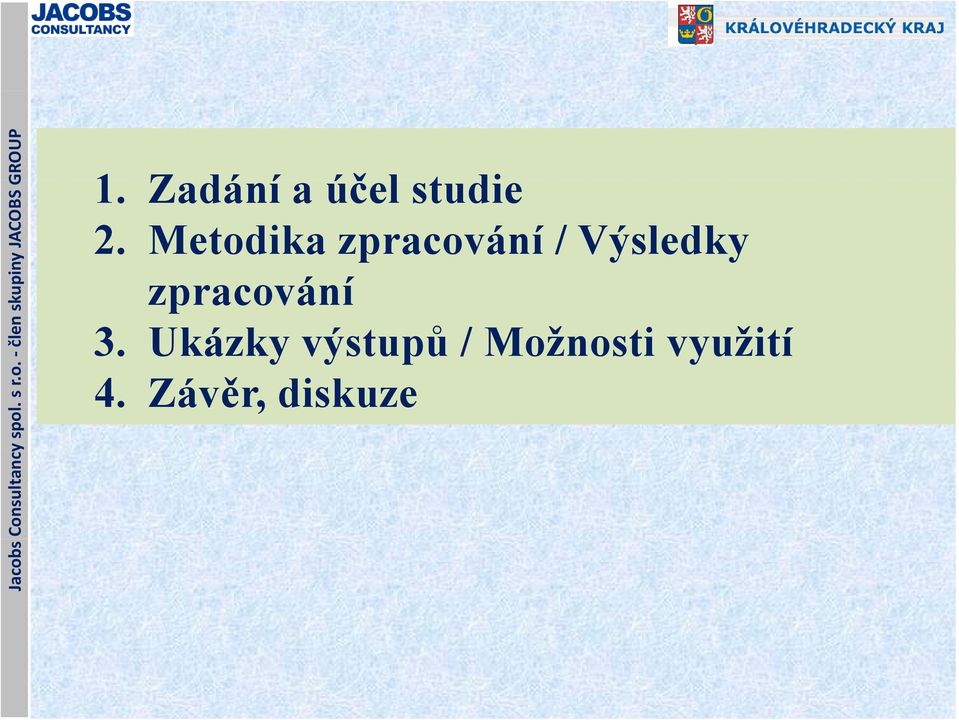 JACOBS
CONSULTANCY

KRÁLOVÉHRADECKÝ KRAJ

Jacobs Consultancy spol. s r.o. - člen skupiny JACOBS GROUP

1. Zadání a účel studie
2. Metodika zpracování / Výsledky zpracování
3. Ukázky výstupů / Možnosti využití
4. Závěr, diskuze